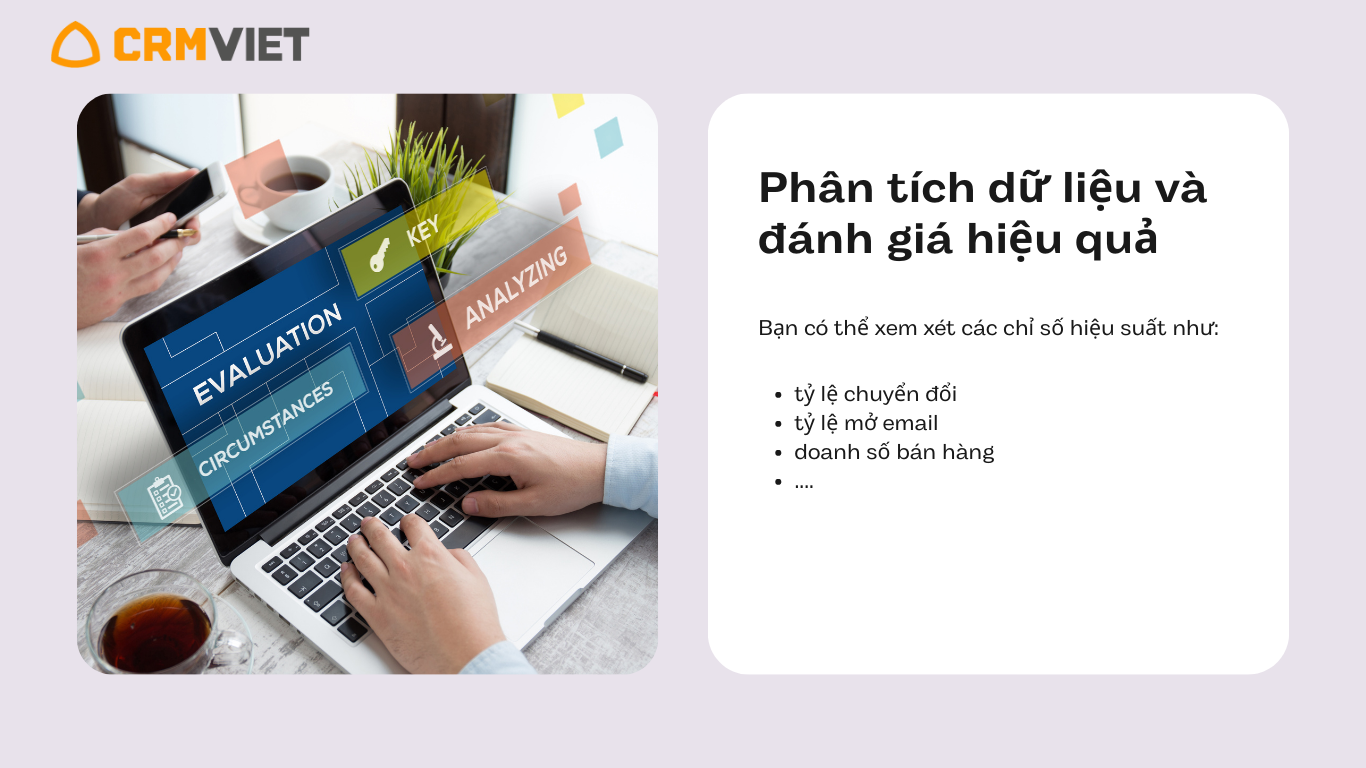 CRMVIET

KEY
ANALYZING
EVALUATION
CIRCUMSTANCES

Phân tích dữ liệu và đánh giá hiệu quả

Bạn có thể xem xét các chỉ số hiệu suất như:

- tỷ lệ chuyển đổi
- tỷ lệ mở email
- doanh số bán hàng
- ....